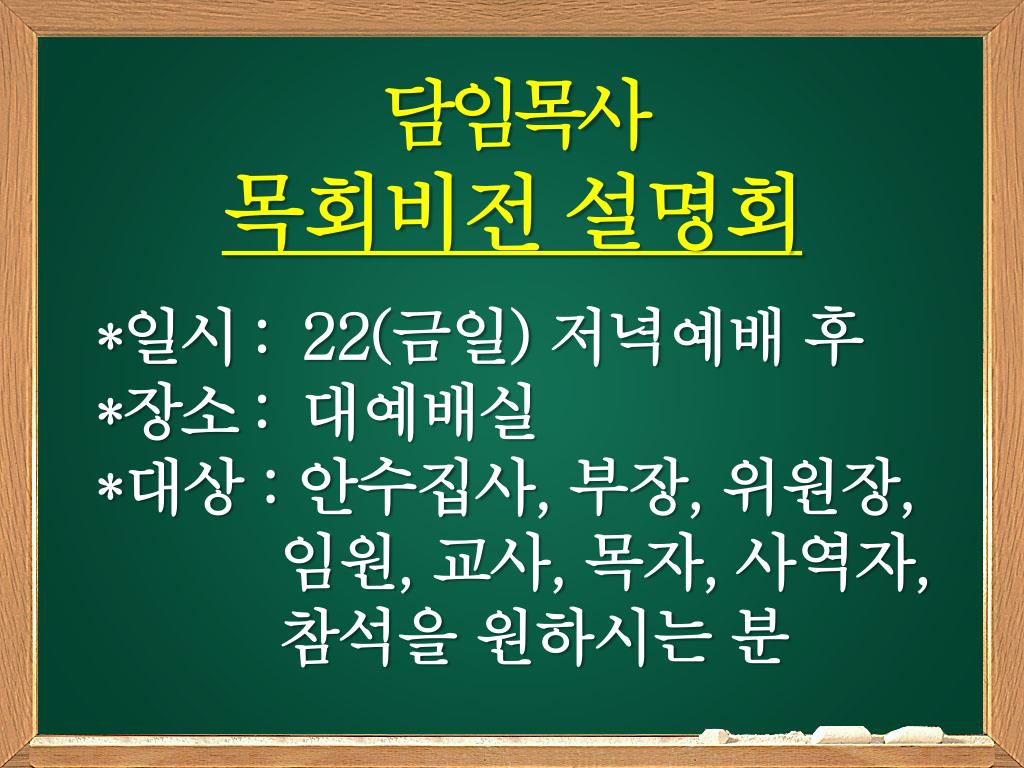 담임목사
목회비전 설명회

*일시 : 22(금일) 저녁예배 후
*장소 : 대예배실
*대상 : 안수집사, 부장, 위원장, 임원, 교사, 목자, 사역자, 참석을 원하시는 분